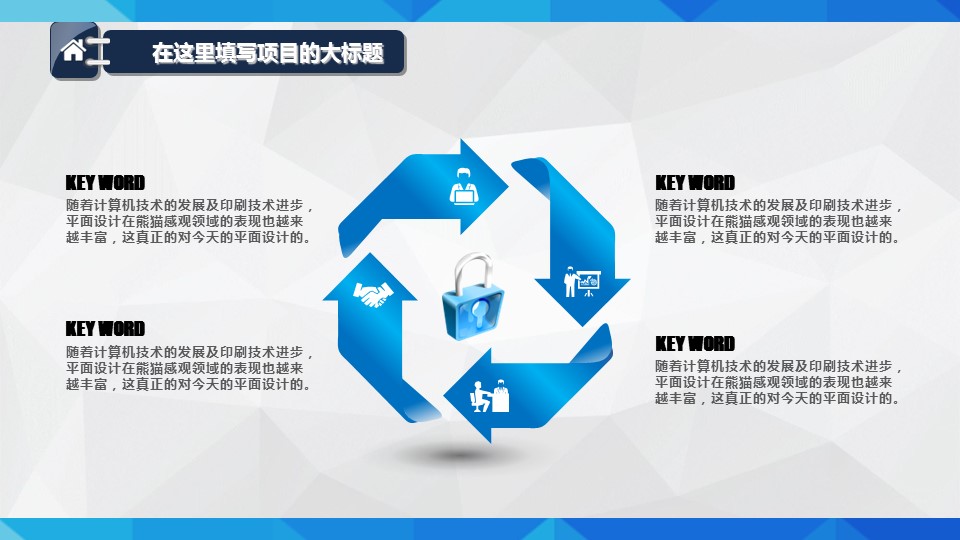 在这里填写项目的大标题

KEY WORD
随着计算机技术的发展及印刷技术进步，平面设计在熊猫感观领域的表现也越来越丰富，这真正的对今天的平面设计的。

KEY WORD
随着计算机技术的发展及印刷技术进步，平面设计在熊猫感观领域的表现也越来越丰富，这真正的对今天的平面设计的。

KEY WORD
随着计算机技术的发展及印刷技术进步，平面设计在熊猫感观领域的表现也越来越丰富，这真正的对今天的平面设计的。

KEY WORD
随着计算机技术的发展及印刷技术进步，平面设计在熊猫感观领域的表现也越来越丰富，这真正的对今天的平面设计的。